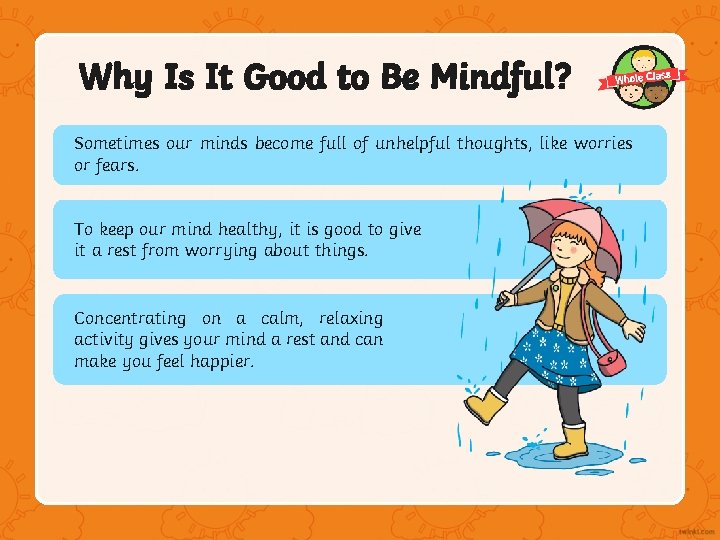 Why Is It Good to Be Mindful?

Whole Class

Sometimes our minds become full of unhelpful thoughts, like worries or fears.

To keep our mind healthy, it is good to give it a rest from worrying about things.

Concentrating on a calm, relaxing activity gives your mind a rest and can make you feel happier.

twinkl.com